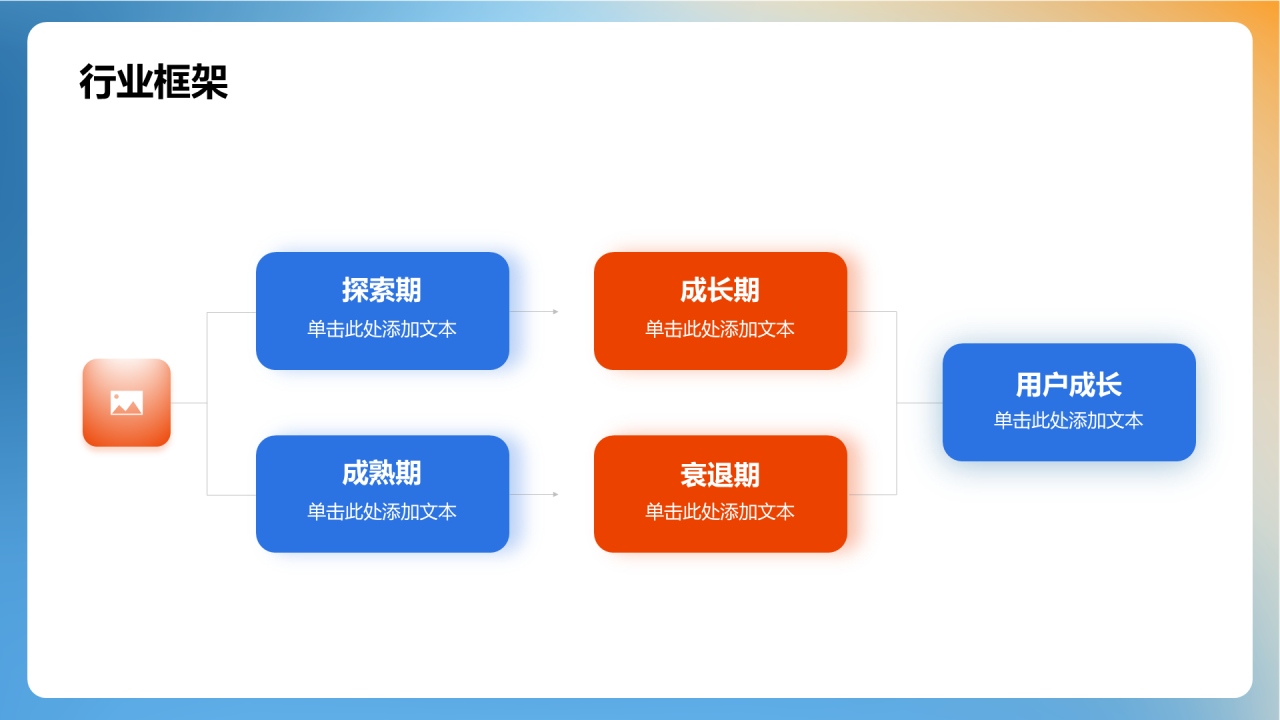 行业框架

探索期
单击此处添加文本

成长期
单击此处添加文本

成熟期
单击此处添加文本

衰退期
单击此处添加文本

用户成长
单击此处添加文本